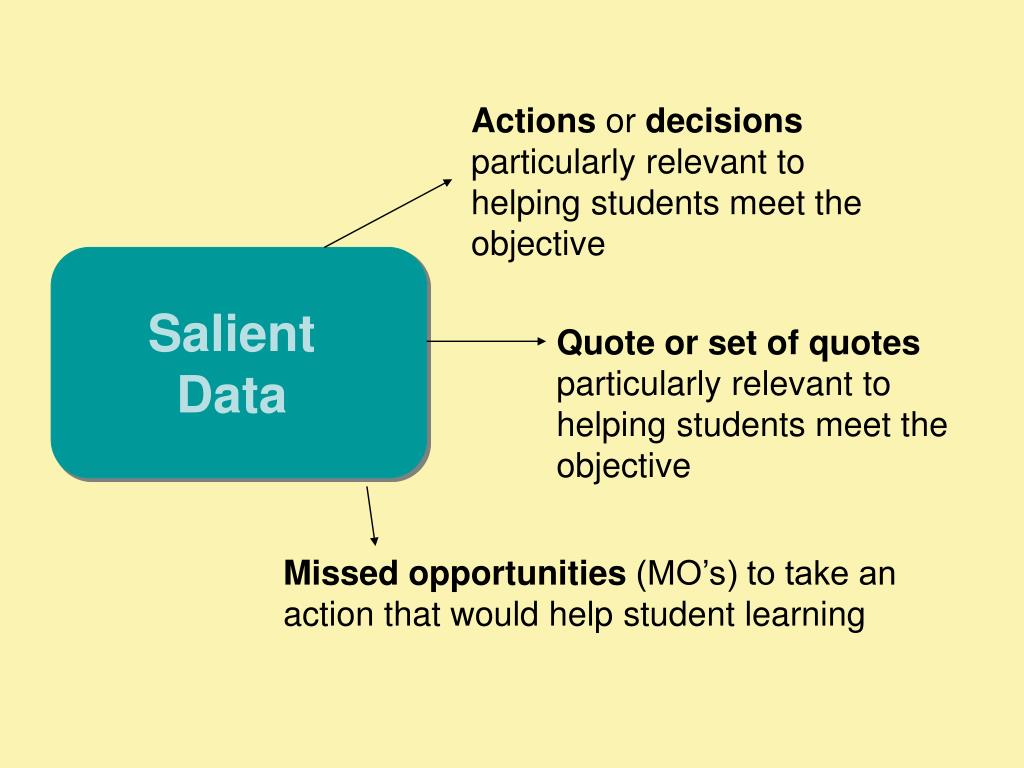 Salient Data

Actions or decisions particularly relevant to helping students meet the objective

Quote or set of quotes particularly relevant to helping students meet the objective

Missed opportunities (MO’s) to take an action that would help student learning